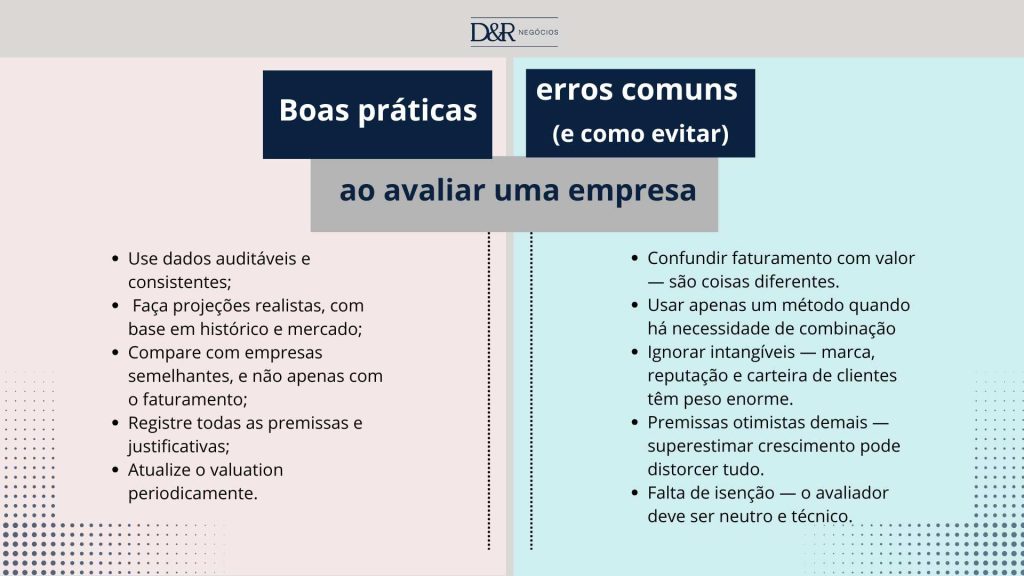 D&R NEGÓCIOS

Boas práticas

erros comuns
(e como evitar)

ao avaliar uma empresa

- Use dados auditáveis e consistentes;
- Faça projeções realistas, com base em histórico e mercado;
- Compare com empresas semelhantes, e não apenas com o faturamento;
- Registre todas as premissas e justificativas;
- Atualize o valuation periodicamente.

- Confundir faturamento com valor — são coisas diferentes.
- Usar apenas um método quando há necessidade de combinação
- Ignorar intangíveis — marca, reputação e carteira de clientes têm peso enorme.
- Premissas otimistas demais — superestimar crescimento pode distorcer tudo.
- Falta de isenção — o avaliador deve ser neutro e técnico.